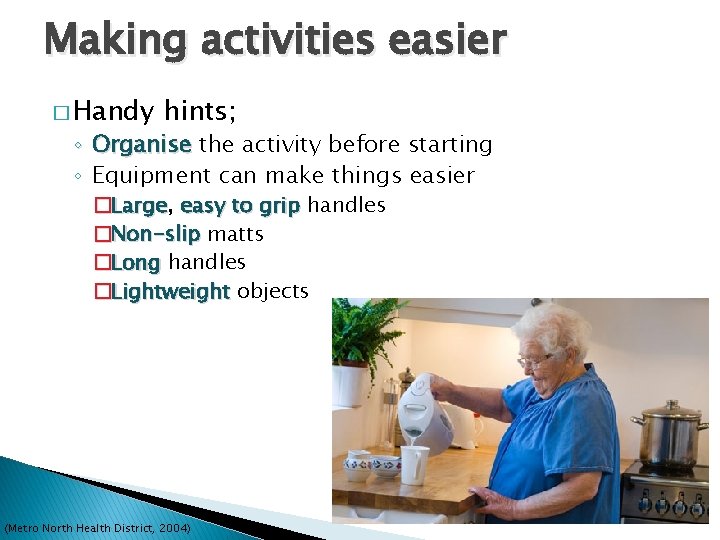 Making activities easier

□ Handy hints;
◦ Organise the activity before starting
◦ Equipment can make things easier
□ Large, easy to grip handles
□ Non-slip matts
□ Long handles
□ Lightweight objects

(Metro North Health District, 2004)